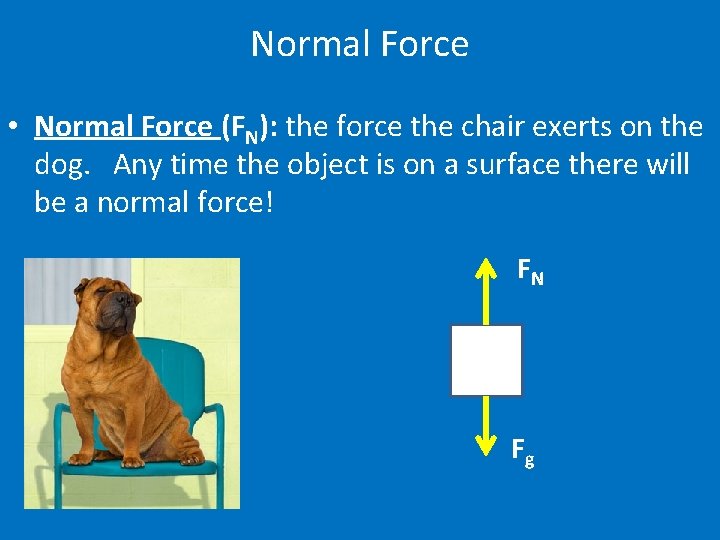 Normal Force

• Normal Force ($F_N$): the force the chair exerts on the dog. Any time the object is on a surface there will be a normal force!

$F_N$

$F_g$